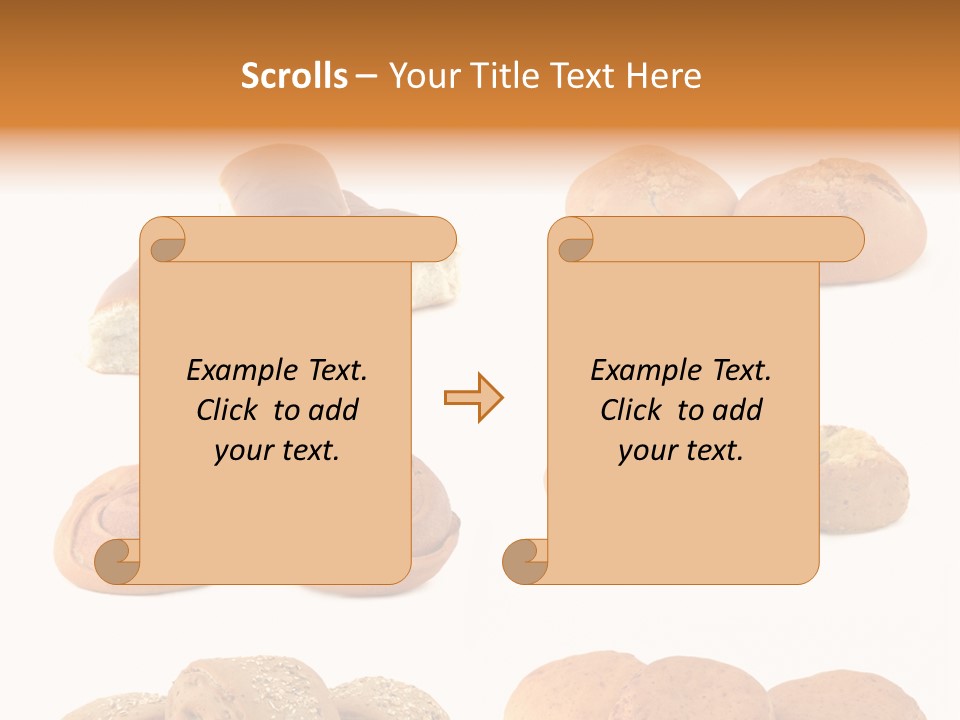 Scrolls – Your Title Text Here

Example Text. Click to add your text.

Example Text. Click to add your text.